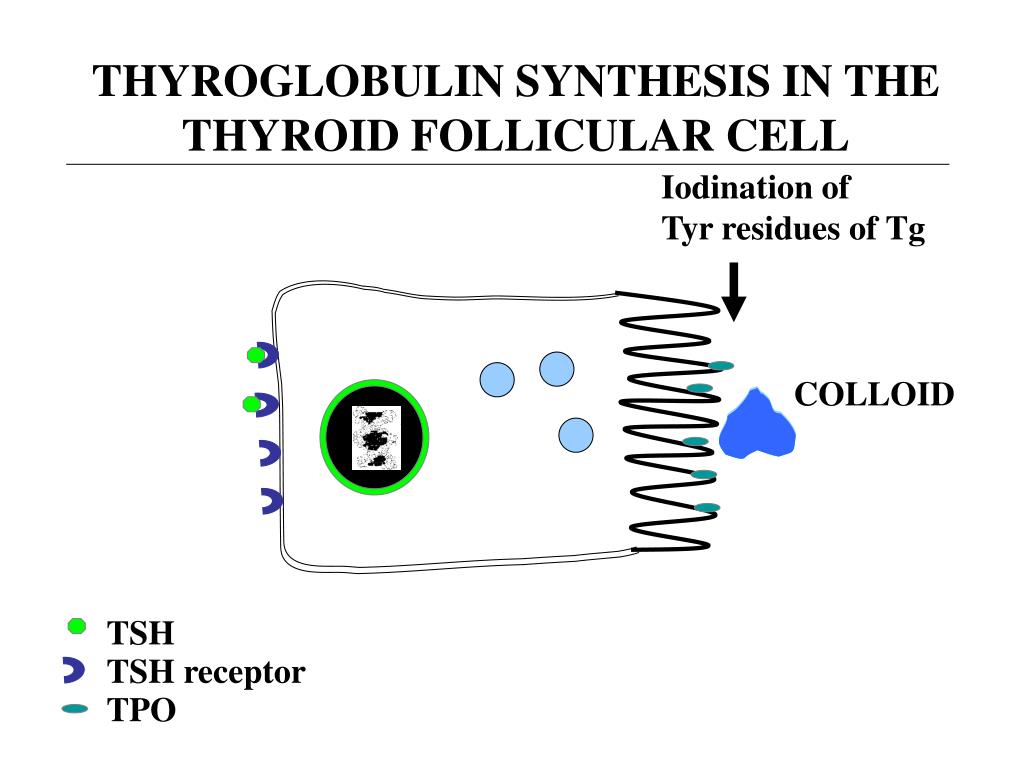 THYROGLOBULIN SYNTHESIS IN THE THYROID FOLLICULAR CELL

Iodination of
Tyr residues of Tg

COLLOID

TSH
TSH receptor
TPO